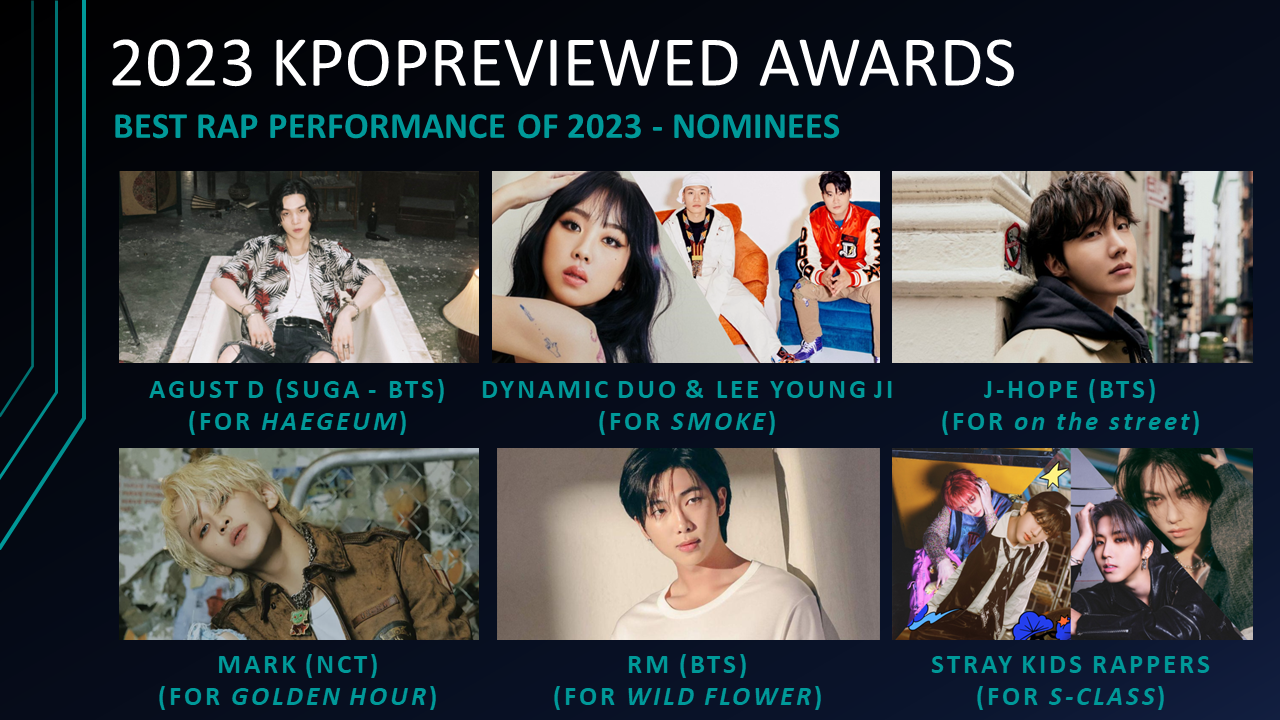 2023 KPOPREVIEWED AWARDS

BEST RAP PERFORMANCE OF 2023 - NOMINEES

AGUST D (SUGA - BTS)
(FOR HAEGEUM)

DYNAMIC DUO & LEE YOUNG JI
(FOR SMOKE)

J-HOPE (BTS)
(FOR on the street)

MARK (NCT)
(FOR GOLDEN HOUR)

RM (BTS)
(FOR WILD FLOWER)

STRAY KIDS RAPPERS
(FOR S-CLASS)